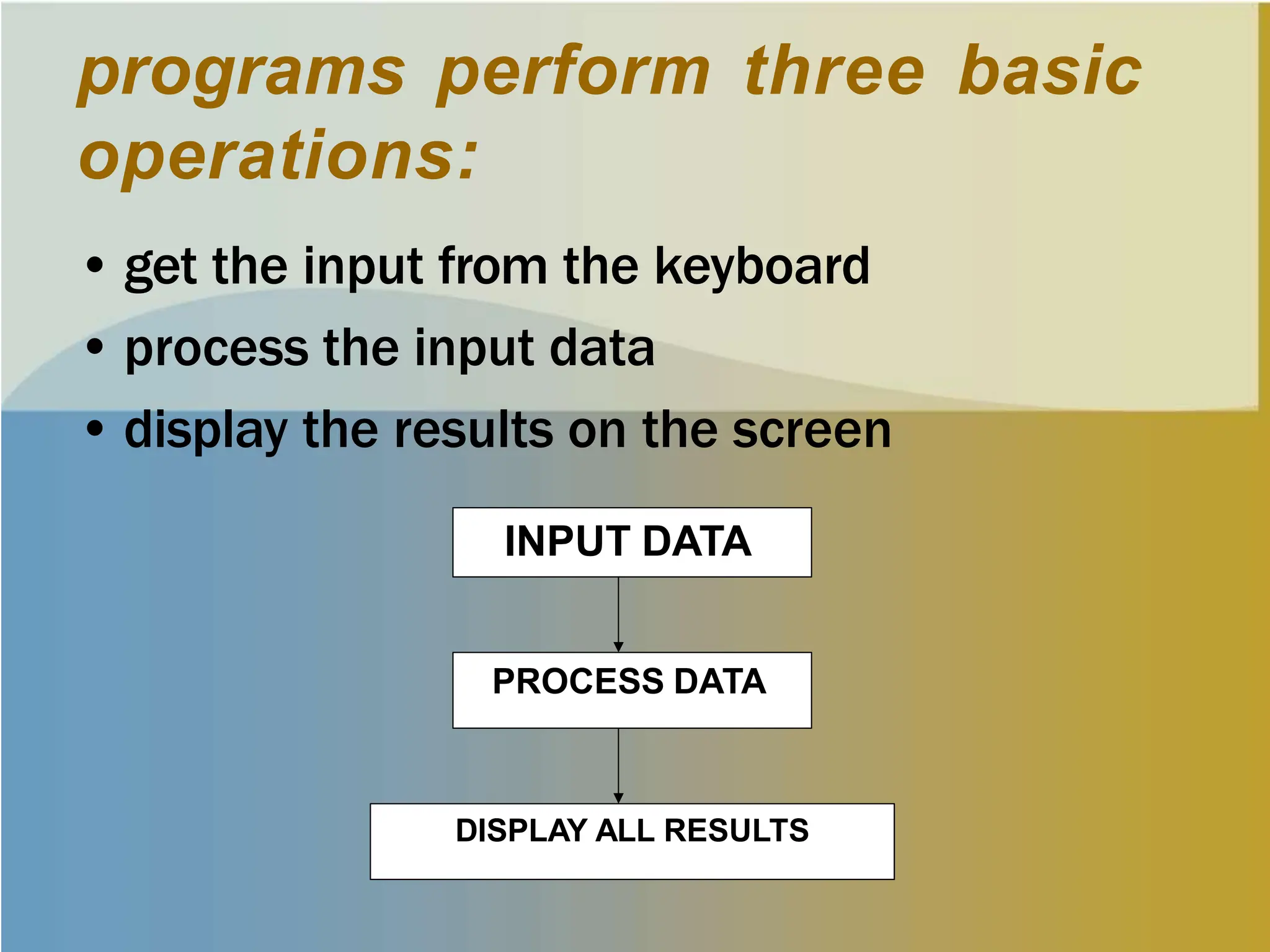 programs perform three basic operations:

• get the input from the keyboard
• process the input data
• display the results on the screen

INPUT DATA

PROCESS DATA

DISPLAY ALL RESULTS